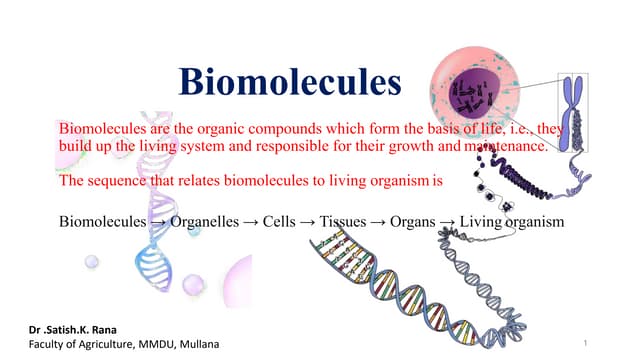 Biomolecules

Biomolecules are the organic compounds which form the basis of life, i.e., they build up the living system and responsible for their growth and maintenance.

The sequence that relates biomolecules to living organism is

Biomolecules → Organelles → Cells → Tissues → Organs → Living organism

Dr .Satish.K. Rana
Faculty of Agriculture, MMDU, Mullana

1